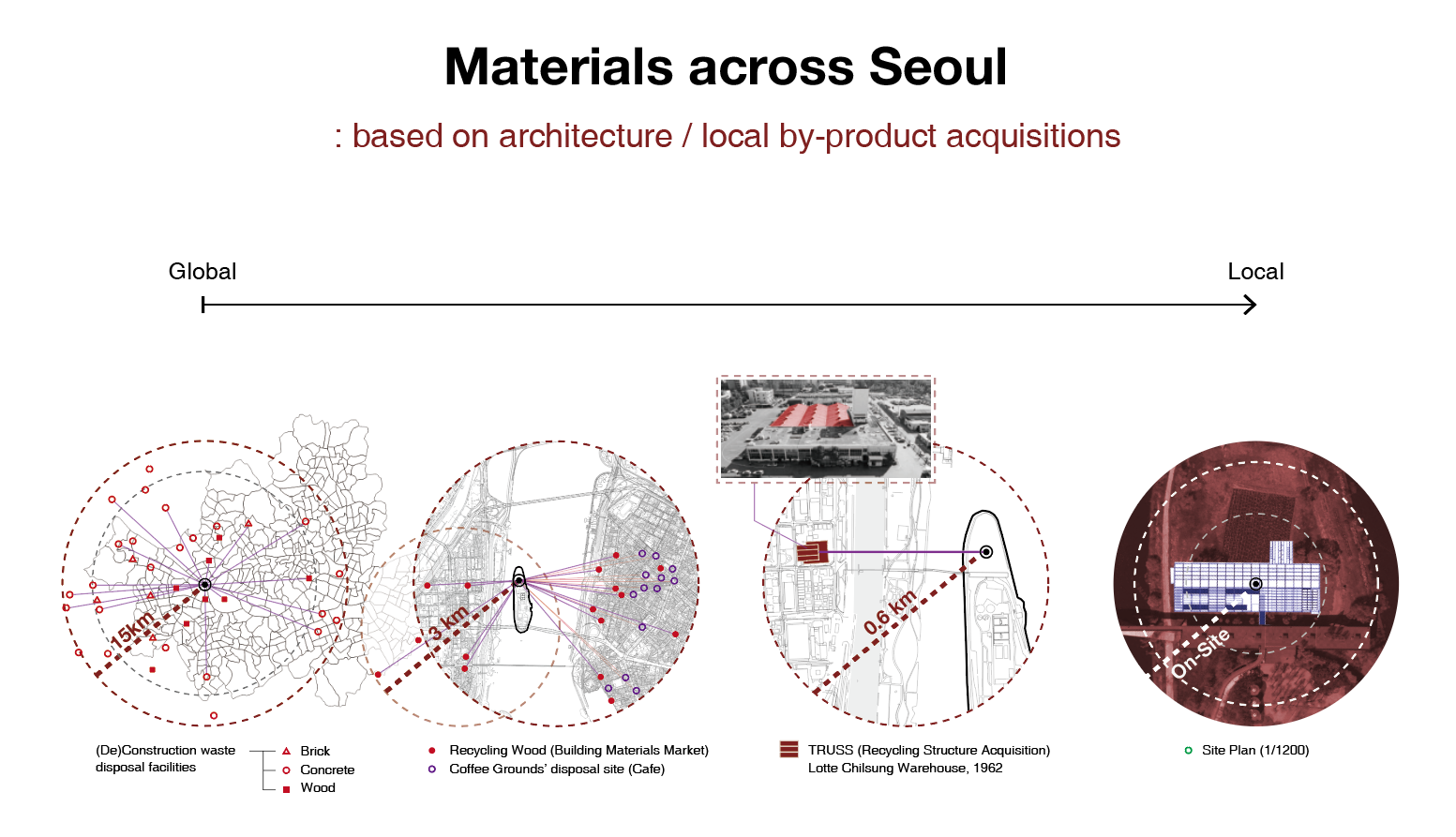 Materials across Seoul

: based on architecture / local by-product acquisitions

Global

Local

15km

3 km

0.6 km

On-Site

(De)Construction waste disposal facilities

Brick

Concrete

Wood

Recycling Wood (Building Materials Market)

Coffee Grounds' disposal site (Cafe)

TRUSS (Recycling Structure Acquisition)
Lotte Chilsung Warehouse, 1962

Site Plan (1/1200)